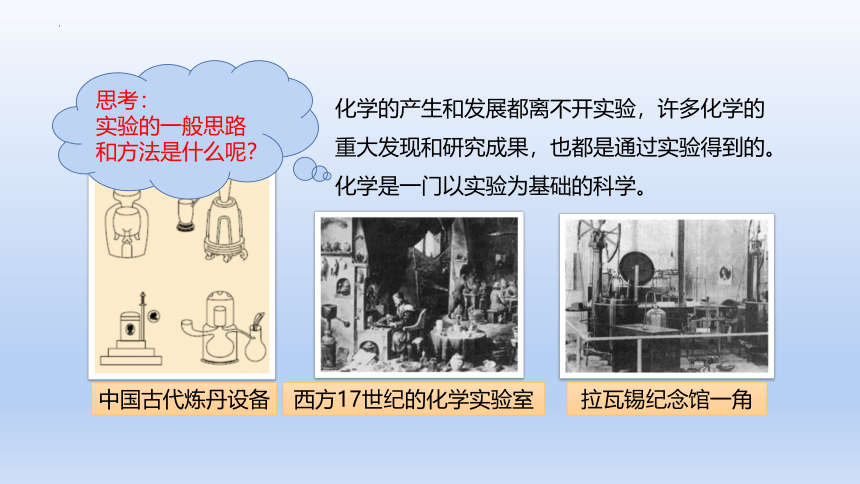 思考：
实验的一般思路和方法是什么呢？

化学的产生和发展都离不开实验，许多化学的重大发现和研究成果，也都是通过实验得到的。化学是一门以实验为基础的科学。

中国古代炼丹设备

西方17世纪的化学实验室

拉瓦锡纪念馆一角